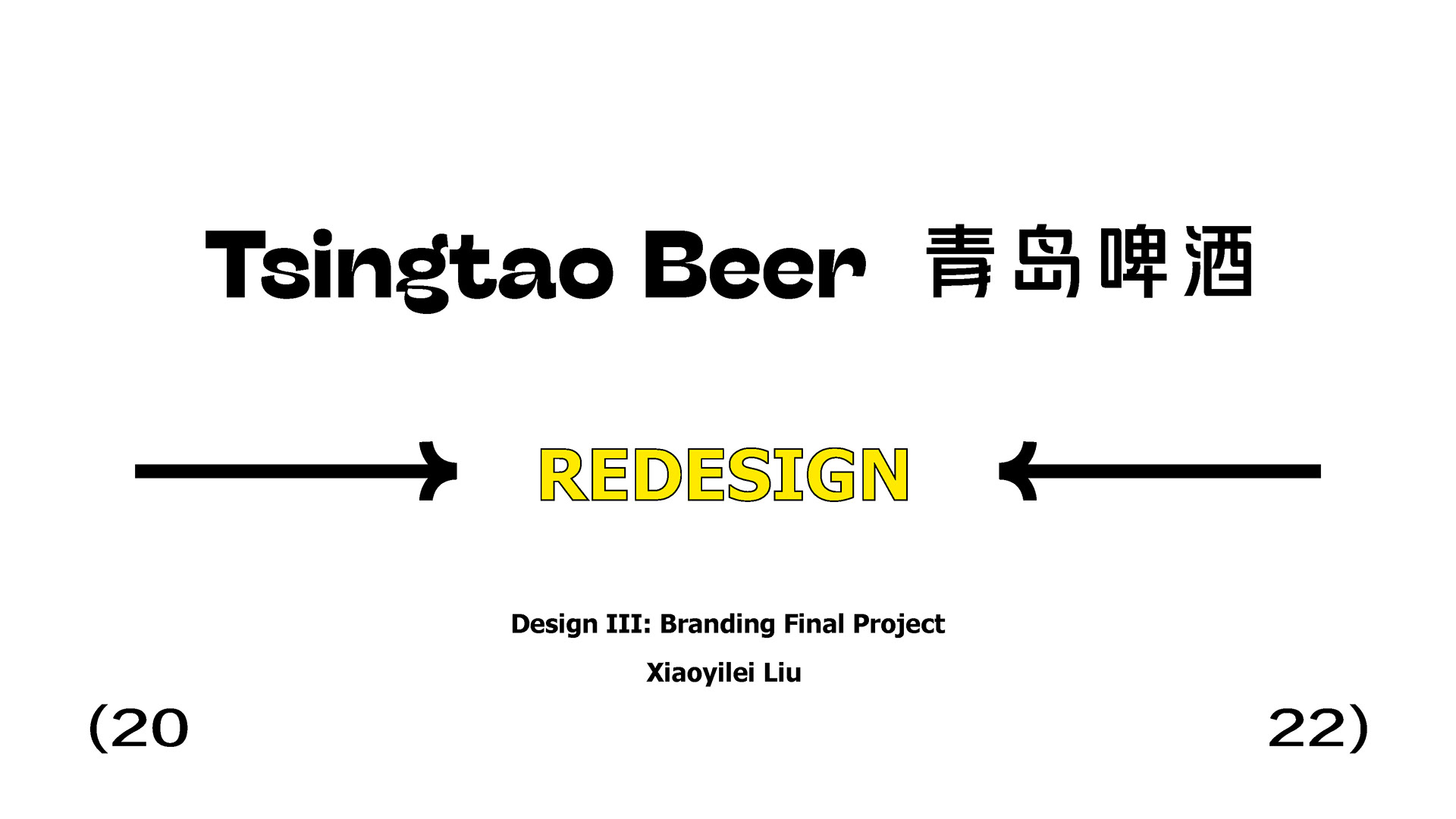 Tsingtao Beer 青岛啤酒

REDESIGN

Design III: Branding Final Project

Xiaoyilei Liu

(20

22)